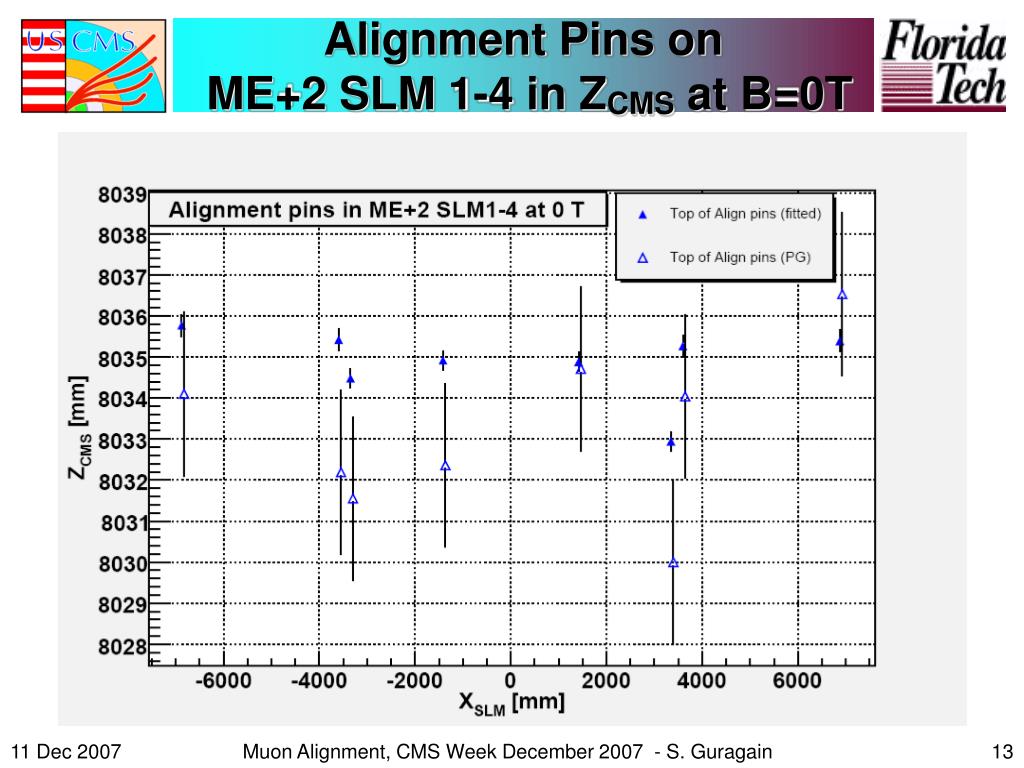 US CMS

Alignment Pins on
ME+2 SLM 1-4 in $Z_{CMS}$ at B=0T

Florida Tech

Alignment pins in ME+2 SLM1-4 at 0 T

Top of Align pins (fitted)
Top of Align pins (PG)

8039
8038
8037
8036
8035
8034
8033
8032
8031
8030
8029
8028

$Z_{CMS}$ [mm]

-6000 -4000 -2000 0 2000 4000 6000

$X_{SLM}$ [mm]

11 Dec 2007 Muon Alignment, CMS Week December 2007 - S. Guragain 13